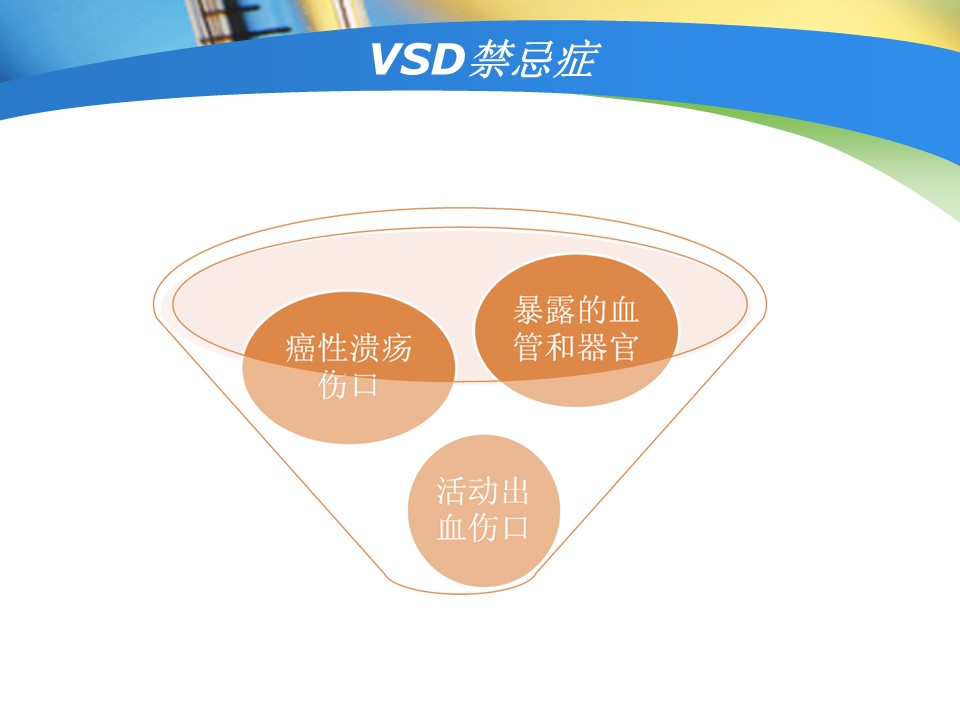 VSD禁忌症

癌性溃疡伤口

暴露的血管和器官

活动出血伤口